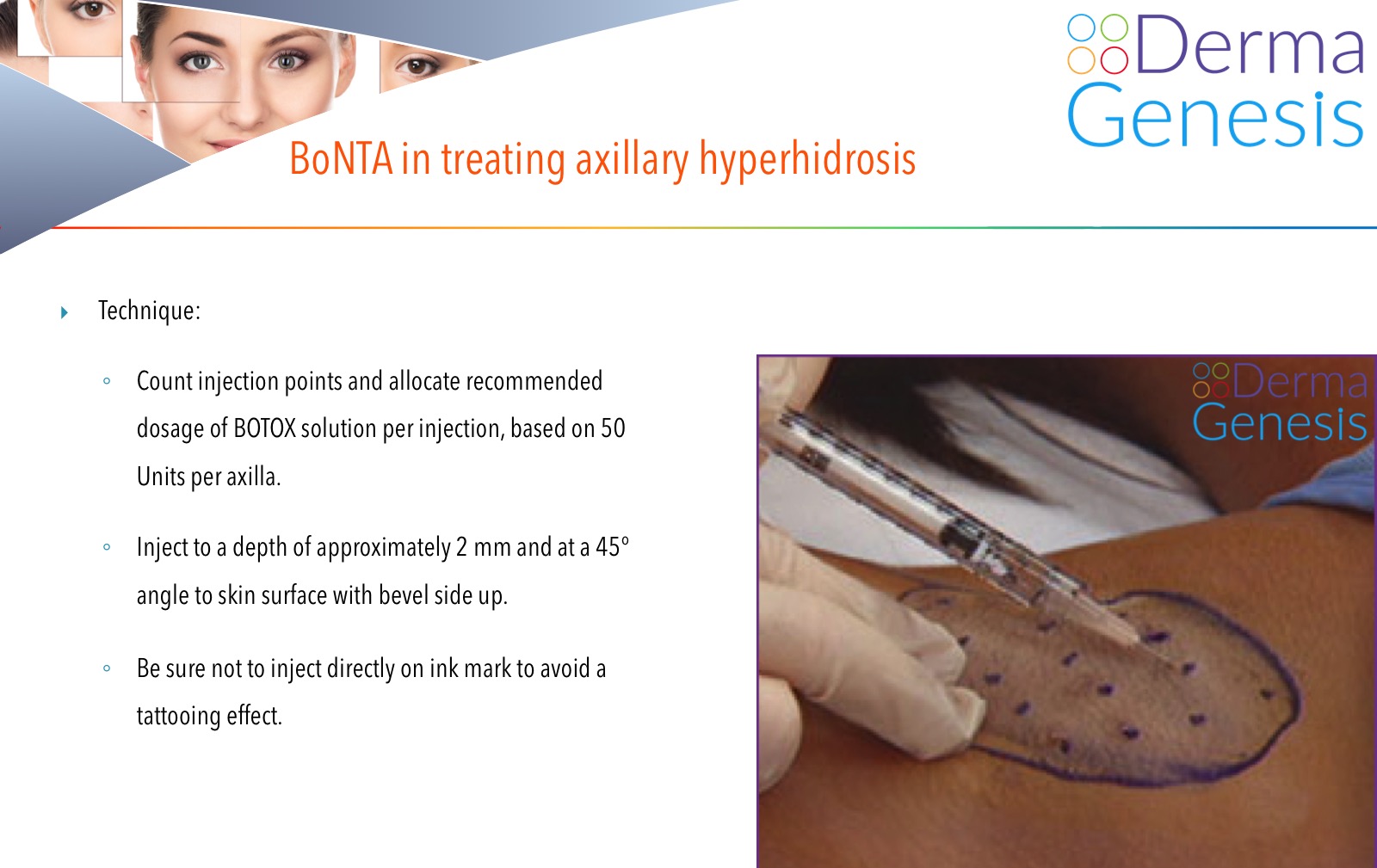 Derma Genesis

BoNTA in treating axillary hyperhidrosis

Technique:

Count injection points and allocate recommended dosage of BOTOX solution per injection, based on 50 Units per axilla.

Inject to a depth of approximately 2 mm and at a 45° angle to skin surface with bevel side up.

Be sure not to inject directly on ink mark to avoid a tattooing effect.

Derma Genesis